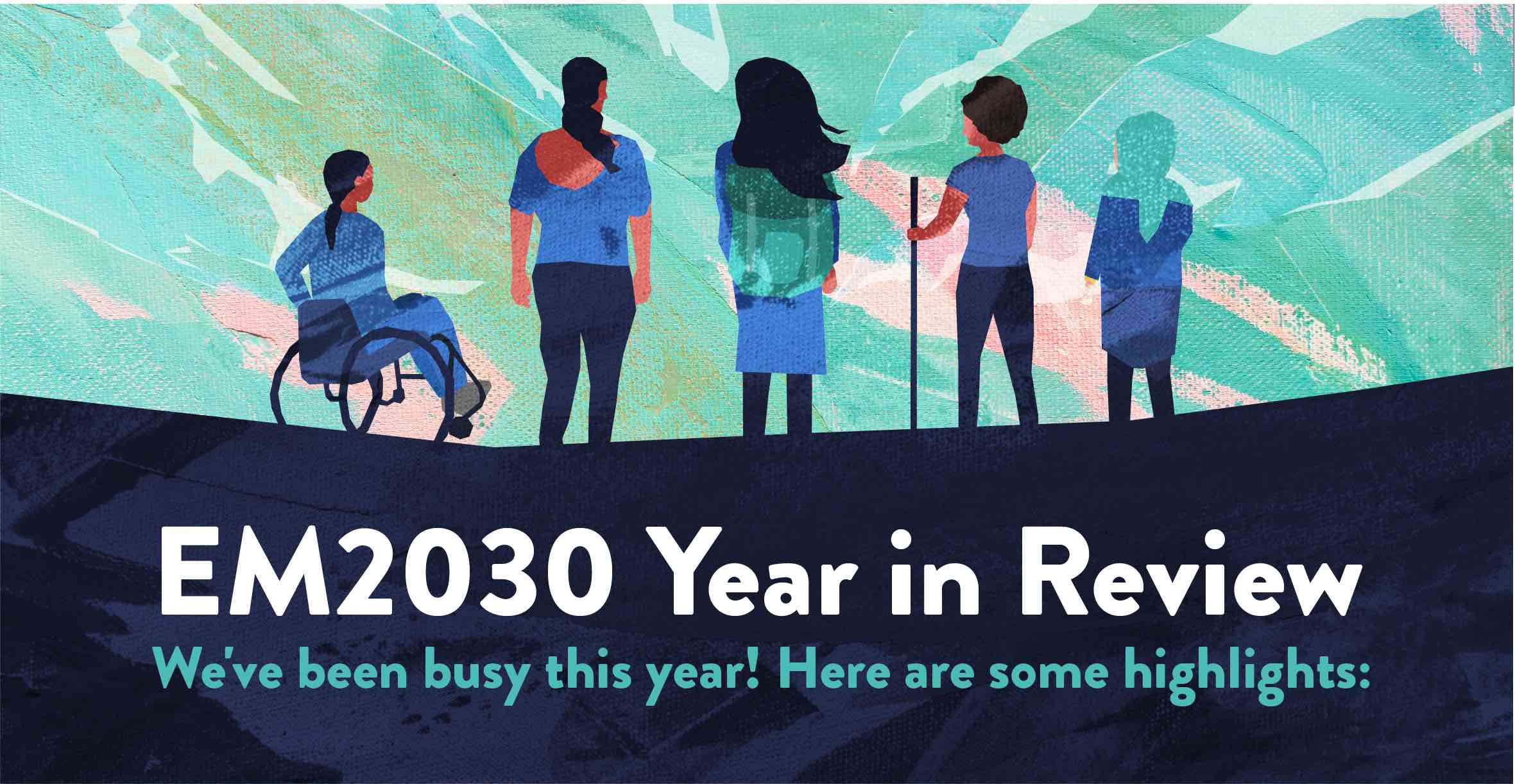 EM2030 Year in Review

We've been busy this year! Here are some highlights: